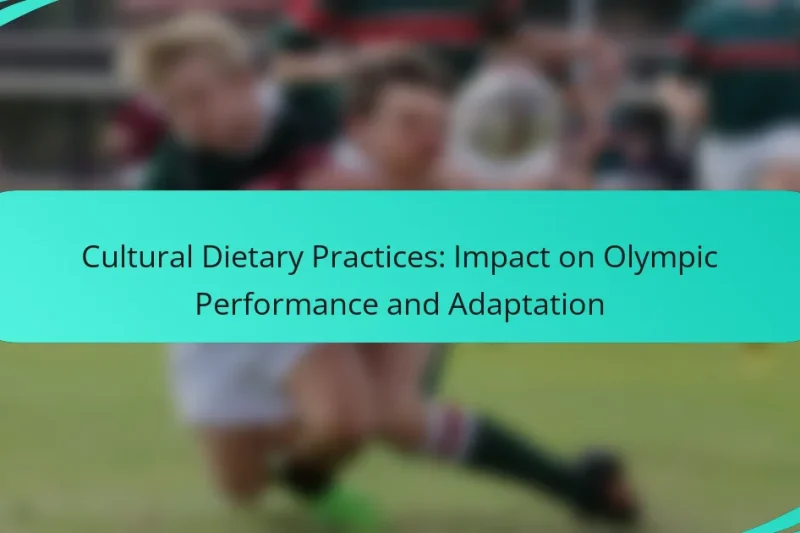 Cultural Dietary Practices: Impact on Olympic Performance and Adaptation